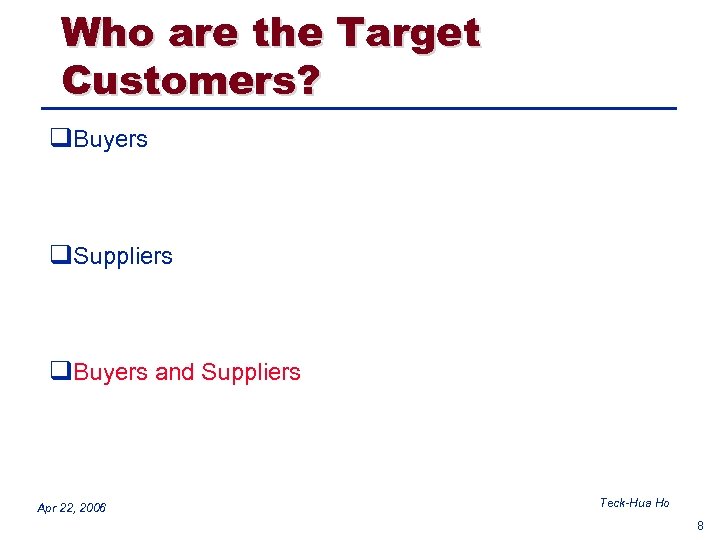 Who are the Target Customers?

❑Buyers

❑Suppliers

❑Buyers and Suppliers

Apr 22, 2006

Teck-Hua Ho

8